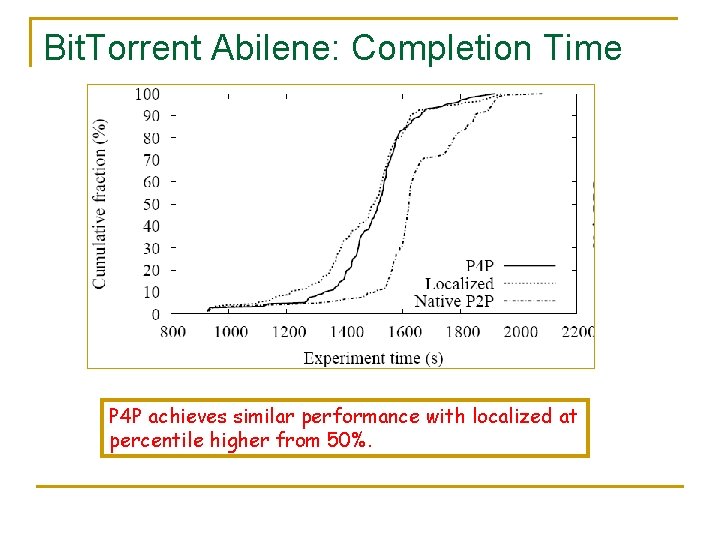 BitTorrent Abilene: Completion Time

Cumulative fraction (%)

100
90
80
70
60
50
40
30
20
10
0

800 1000 1200 1400 1600 1800 2000 2200

Experiment time (s)

P4P
Localized
Native P2P

P4P achieves similar performance with localized at percentile higher from 50%.